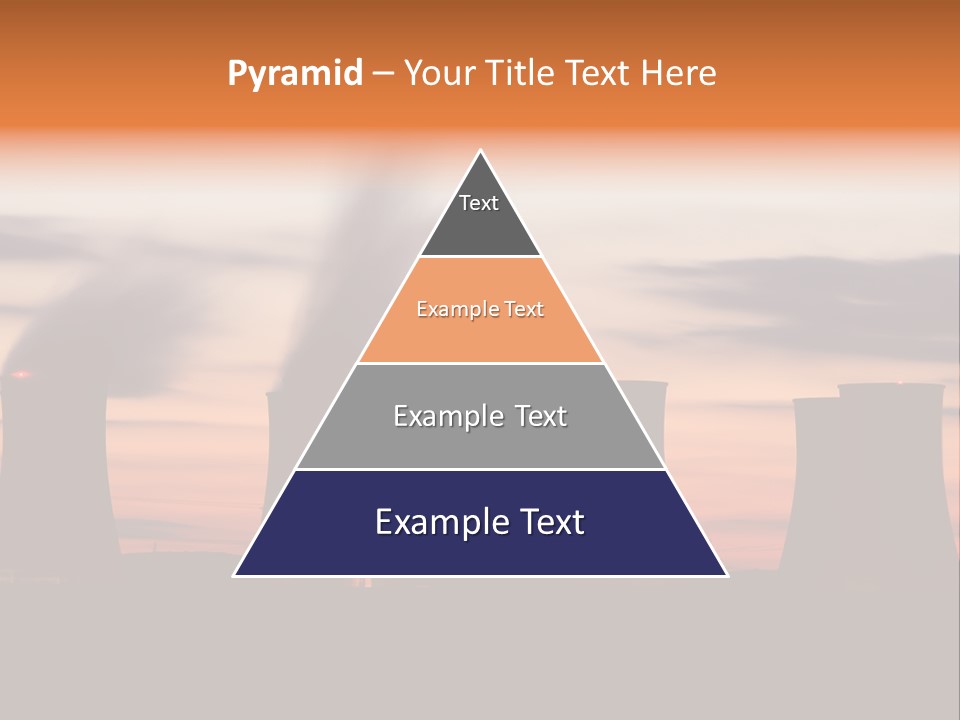 Pyramid – Your Title Text Here

Text

Example Text

Example Text

Example Text